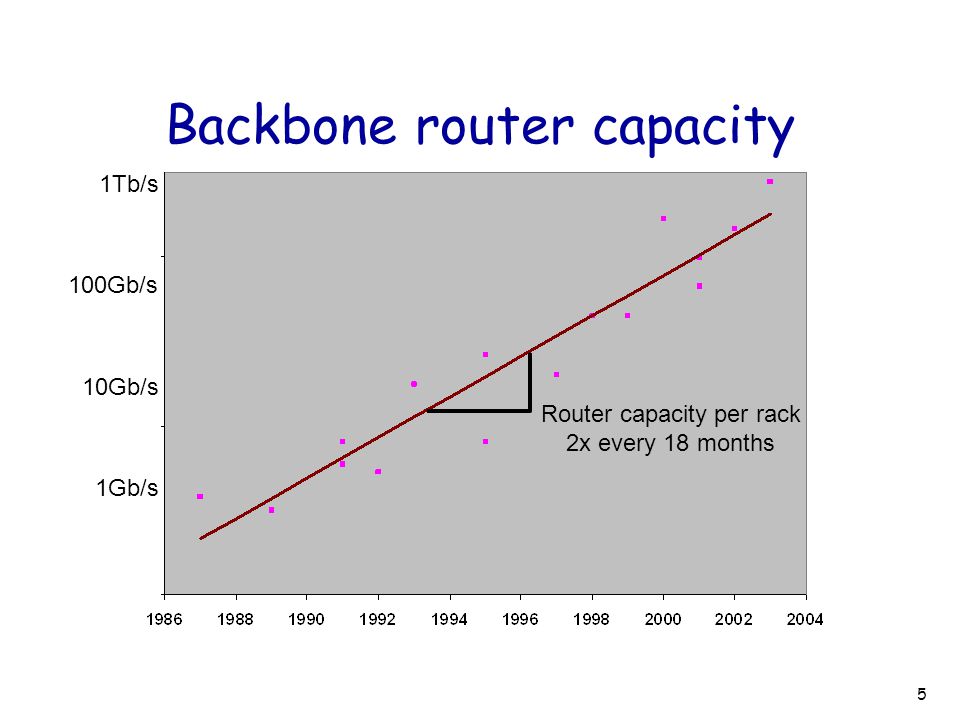 Backbone router capacity

1Tb/s
100Gb/s
10Gb/s
1Gb/s

Router capacity per rack
2x every 18 months

1986 1988 1990 1992 1994 1996 1998 2000 2002 2004

5